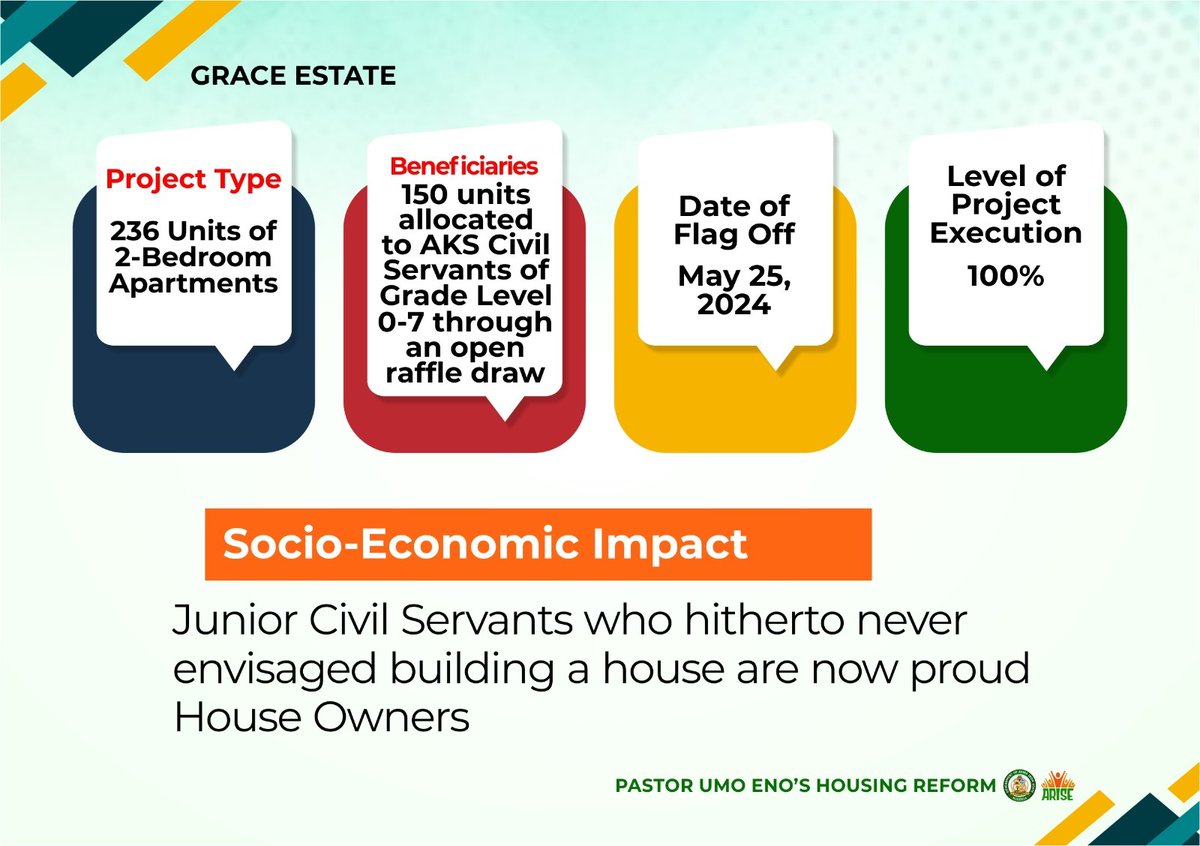 GRACE ESTATE

Project Type

236 Units of 2-Bedroom Apartments

Beneficiaries

150 units allocated to AKS Civil Servants of Grade Level 0-7 through an open raffle draw

Date of Flag Off

May 25, 2024

Level of Project Execution

100%

Socio-Economic Impact

Junior Civil Servants who hitherto never envisaged building a house are now proud House Owners

PASTOR UMO ENO'S HOUSING REFORM

ARISE